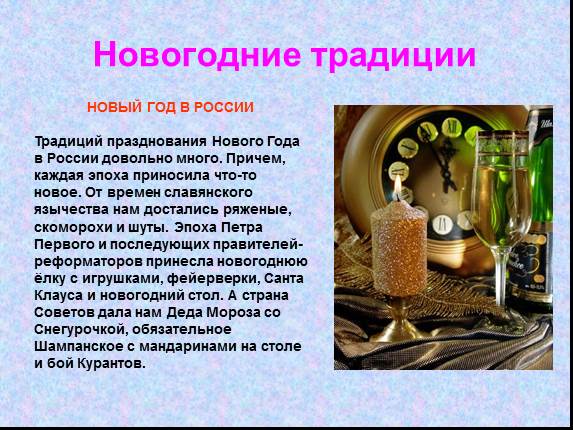 Новогодние традиции

НОВЫЙ ГОД В РОССИИ

Традиций празднования Нового Года в России довольно много. Причем, каждая эпоха приносила что-то новое. От времен славянского язычества нам достались ряженые, скоморохи и шуты. Эпоха Петра Первого и последующих правителей-реформаторов принесла новогоднюю ёлку с игрушками, фейерверки, Санта Клауса и новогодний стол. А страна Советов дала нам Деда Мороза со Снегурочкой, обязательное Шампанское с мандаринами на столе и бой Курантов.